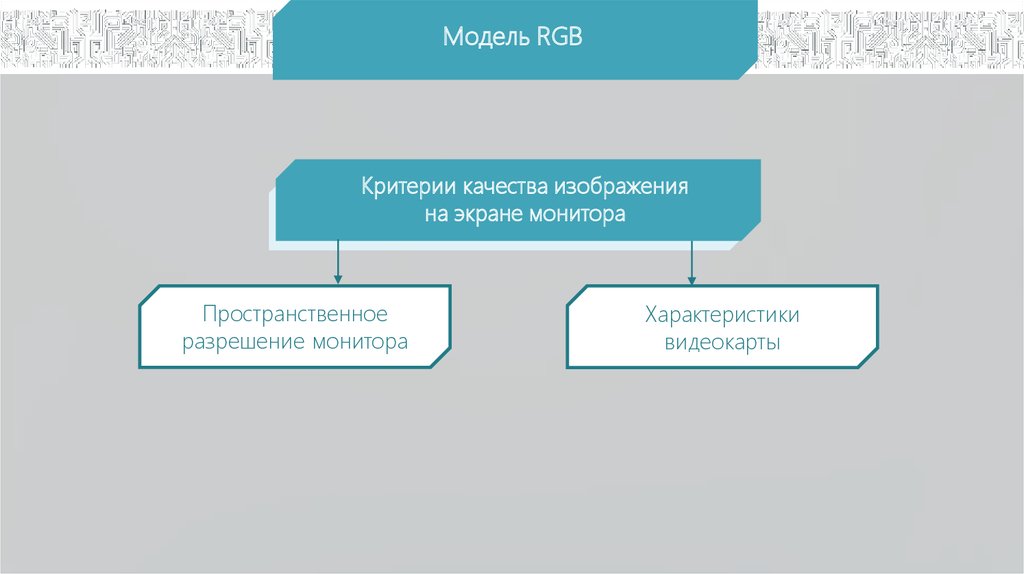 Модель RGB

Критерии качества изображения на экране монитора

Пространственное разрешение монитора

Характеристики видеокарты